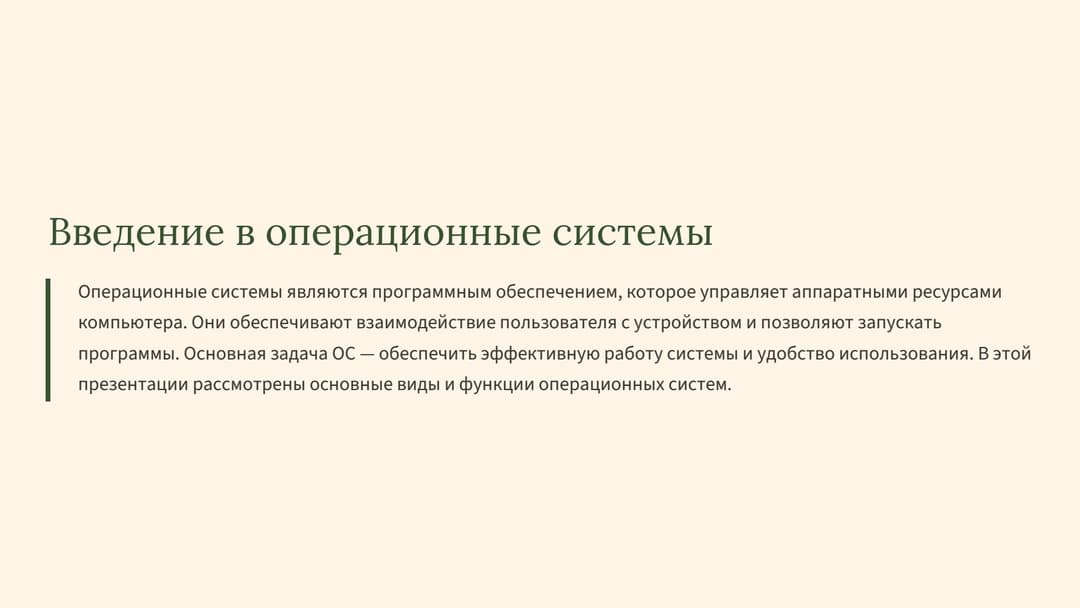 Введение в операционные системы

Операционные системы являются программным обеспечением, которое управляет аппаратными ресурсами компьютера. Они обеспечивают взаимодействие пользователя с устройством и позволяют запускать программы. Основная задача ОС — обеспечить эффективную работу системы и удобство использования. В этой презентации рассмотрены основные виды и функции операционных систем.